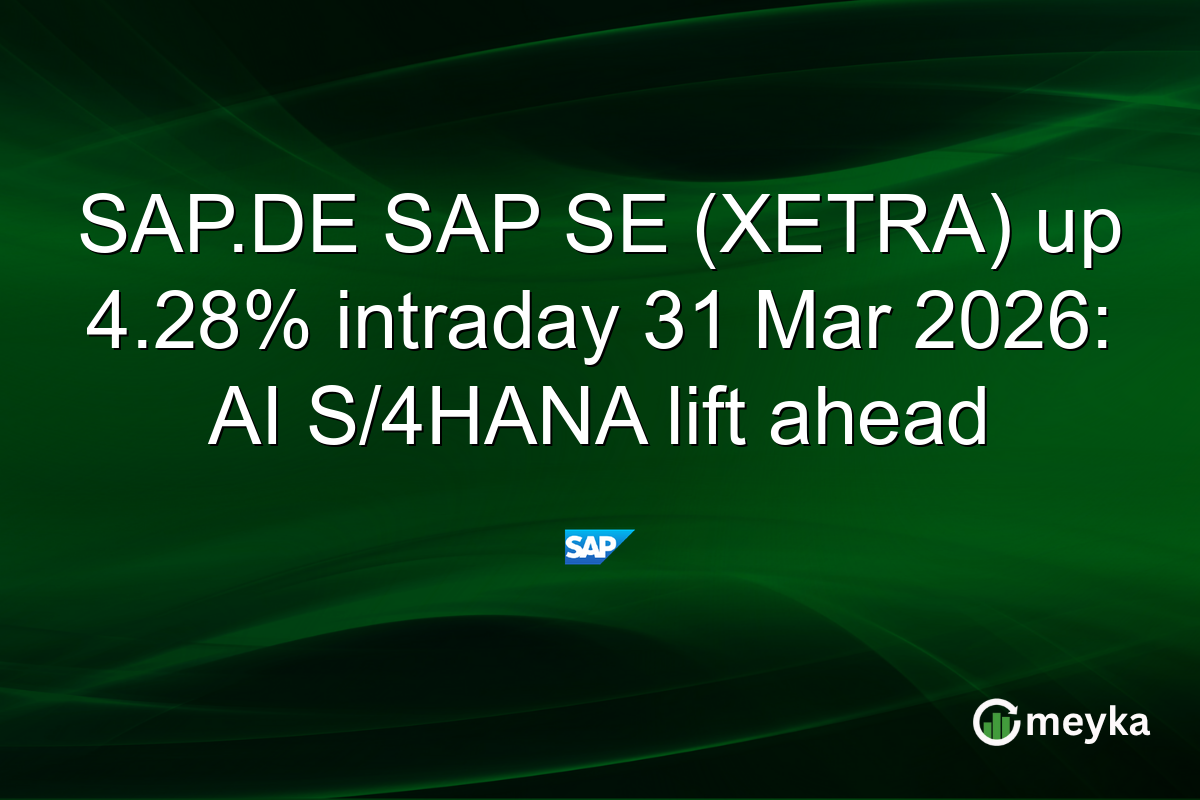 SAP.DE SAP SE (XETRA) up 4.28% intraday 31 Mar 2026: AI S/4HANA lift ahead

SAP

meyka